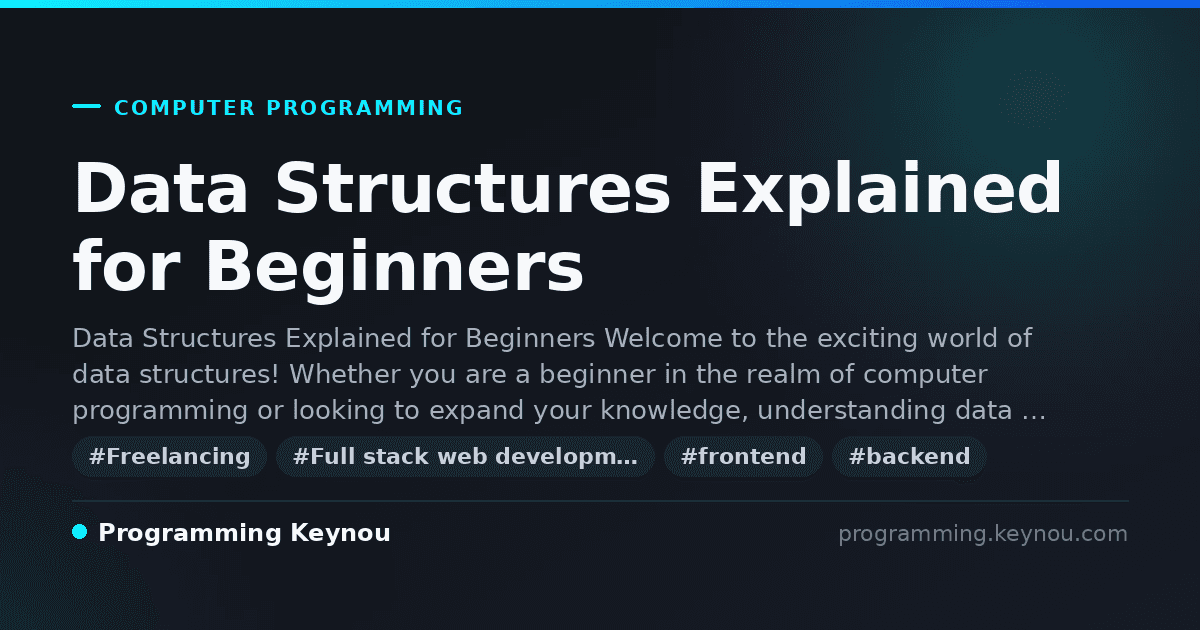 COMPUTER PROGRAMMING

Data Structures Explained for Beginners

Data Structures Explained for Beginners Welcome to the exciting world of data structures! Whether you are a beginner in the realm of computer programming or looking to expand your knowledge, understanding data …

#Freelancing #Full stack web developm… #frontend #backend

Programming Keynou

programming.keynou.com